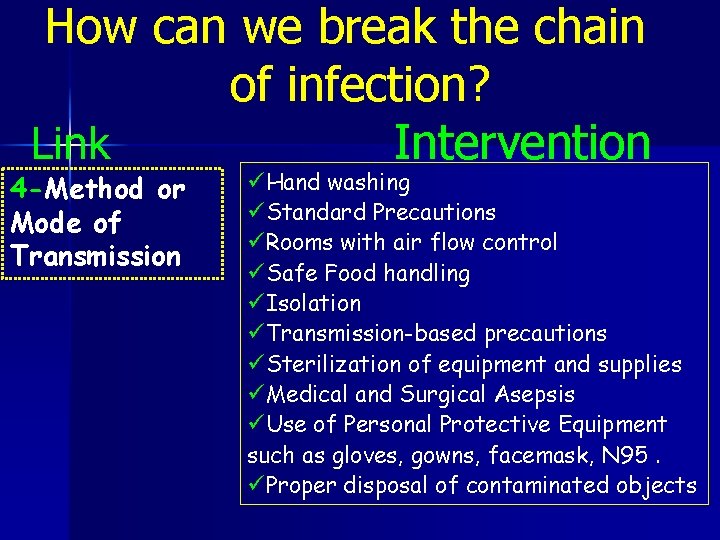 How can we break the chain of infection?

Link

Intervention

4-Method or Mode of Transmission

✓Hand washing
✓Standard Precautions
✓Rooms with air flow control
✓Safe Food handling
✓Isolation
✓Transmission-based precautions
✓Sterilization of equipment and supplies
✓Medical and Surgical Asepsis
✓Use of Personal Protective Equipment such as gloves, gowns, facemask, N95 .
✓Proper disposal of contaminated objects